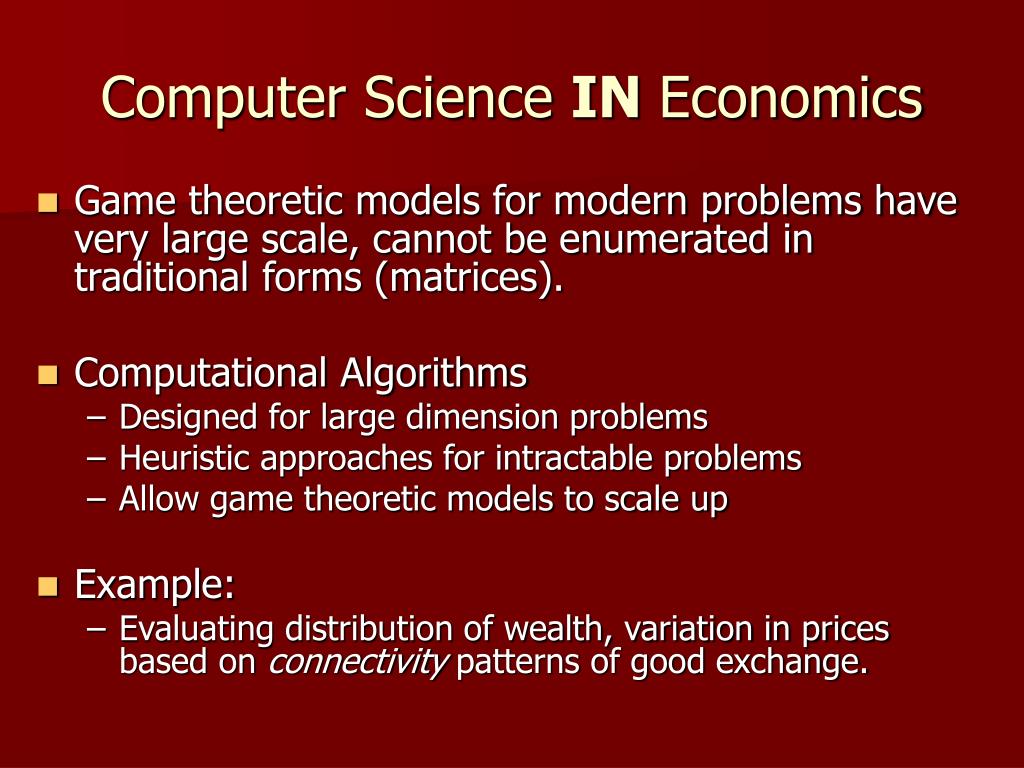 Computer Science IN Economics

Game theoretic models for modern problems have very large scale, cannot be enumerated in traditional forms (matrices).

Computational Algorithms
– Designed for large dimension problems
– Heuristic approaches for intractable problems
– Allow game theoretic models to scale up

Example:
– Evaluating distribution of wealth, variation in prices based on connectivity patterns of good exchange.